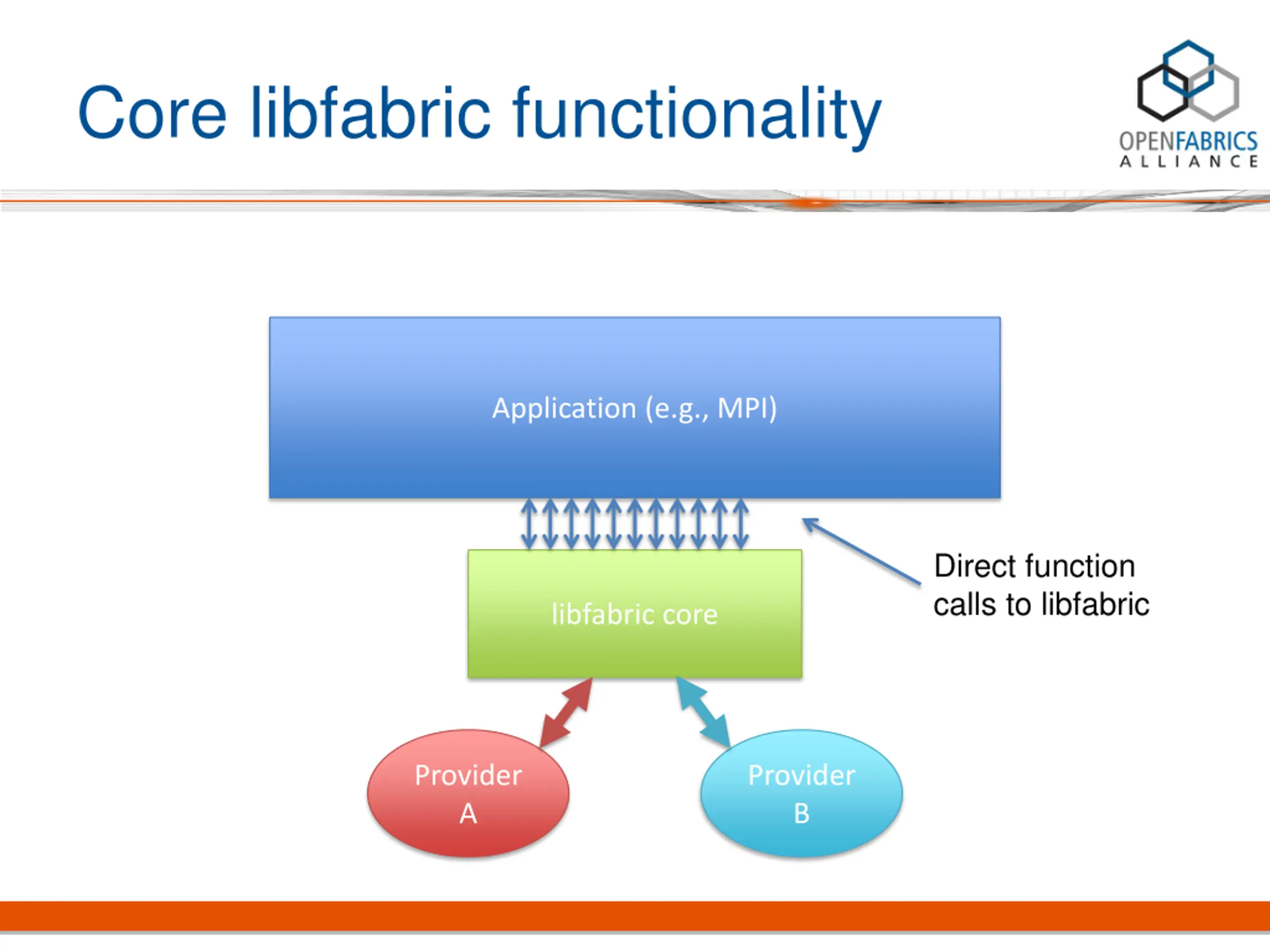 Core libfabric functionality

OPENFABRICS ALLIANCE

Application (e.g., MPI)

libfabric core

Direct function calls to libfabric

Provider A

Provider B